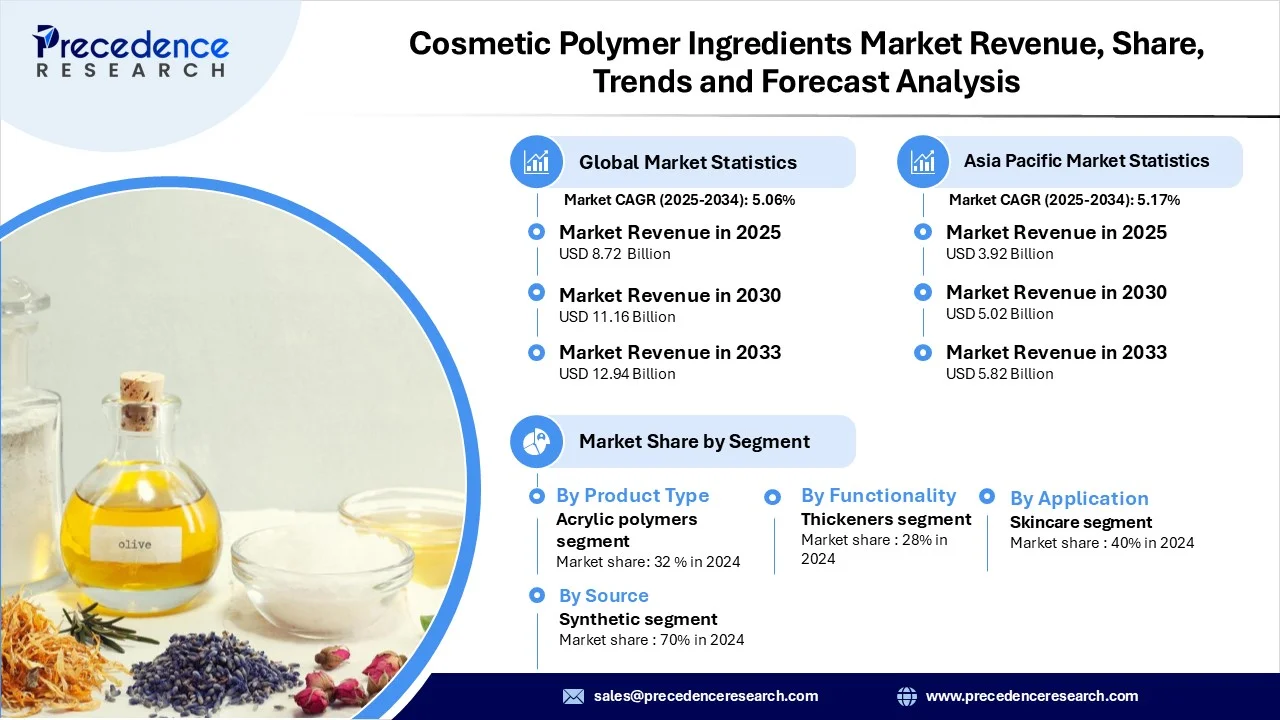 Precedence
RESEARCH

Cosmetic Polymer Ingredients Market Revenue, Share, Trends and Forecast Analysis

Global Market Statistics

Market CAGR (2025-2034): 5.06%

Market Revenue in 2025
USD 8.72 Billion

Market Revenue in 2030
USD 11.16 Billion

Market Revenue in 2033
USD 12.94 Billion

Asia Pacific Market Statistics

Market CAGR (2025-2034): 5.17%

Market Revenue in 2025
USD 3.92 Billion

Market Revenue in 2030
USD 5.02 Billion

Market Revenue in 2033
USD 5.82 Billion

Market Share by Segment

By Product Type
Acrylic polymers segment
Market share: 32 % in 2024

By Functionality
Thickeners segment
Market share : 28% in 2024

By Application
Skincare segment
Market share : 40% in 2024

By Source
Synthetic segment
Market share : 70% in 2024

olive

sales@precedenceresearch.com

www.precedenceresearch.com